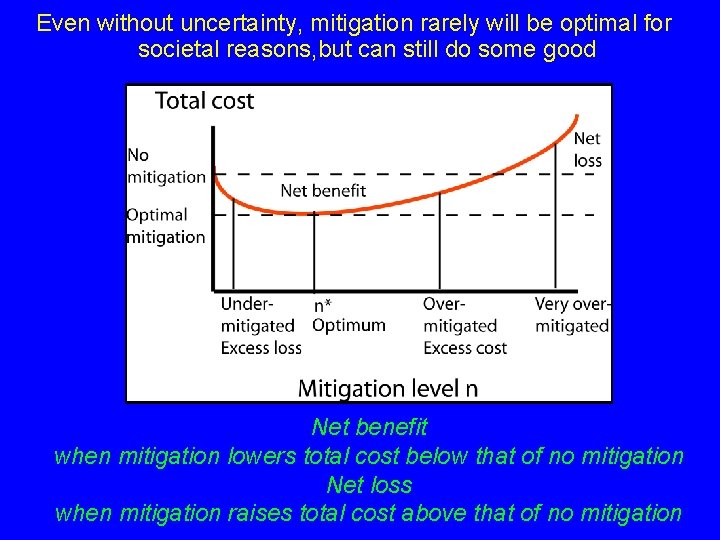 Even without uncertainty, mitigation rarely will be optimal for societal reasons,but can still do some good

Total cost

No mitigation

Optimal mitigation

Net benefit

Net loss

Under-mitigated Excess loss

n* Optimum

Over-mitigated Excess cost

Very over-mitigated

Mitigation level n

Net benefit
when mitigation lowers total cost below that of no mitigation
Net loss
when mitigation raises total cost above that of no mitigation